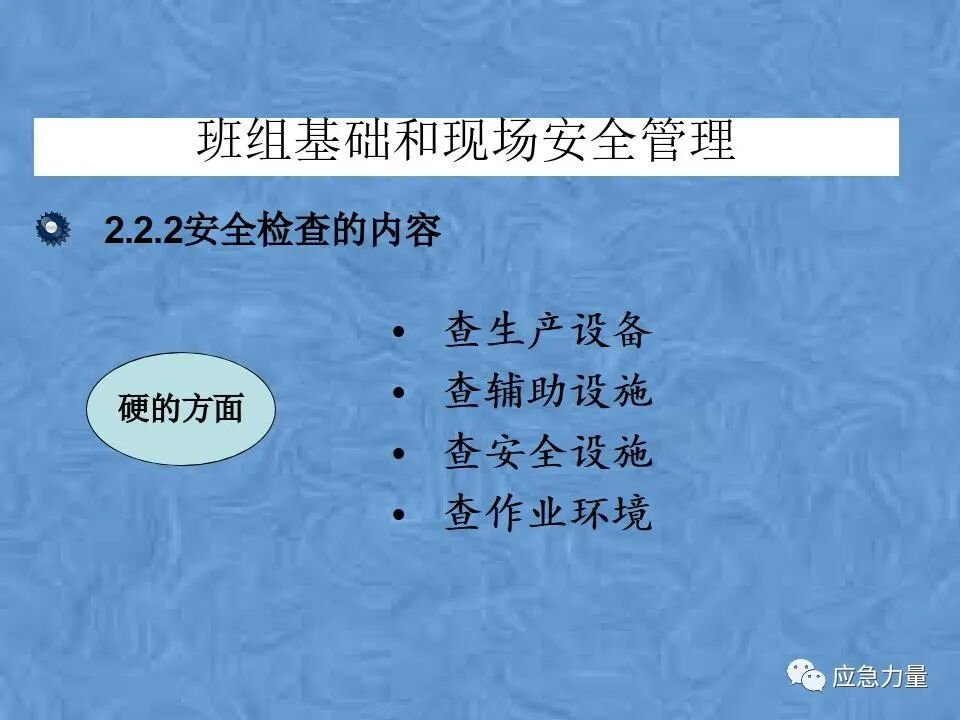 班组基础和现场安全管理

2.2.2安全检查的内容

硬的方面

• 查生产设备
• 查辅助设施
• 查安全设施
• 查作业环境

应急力量